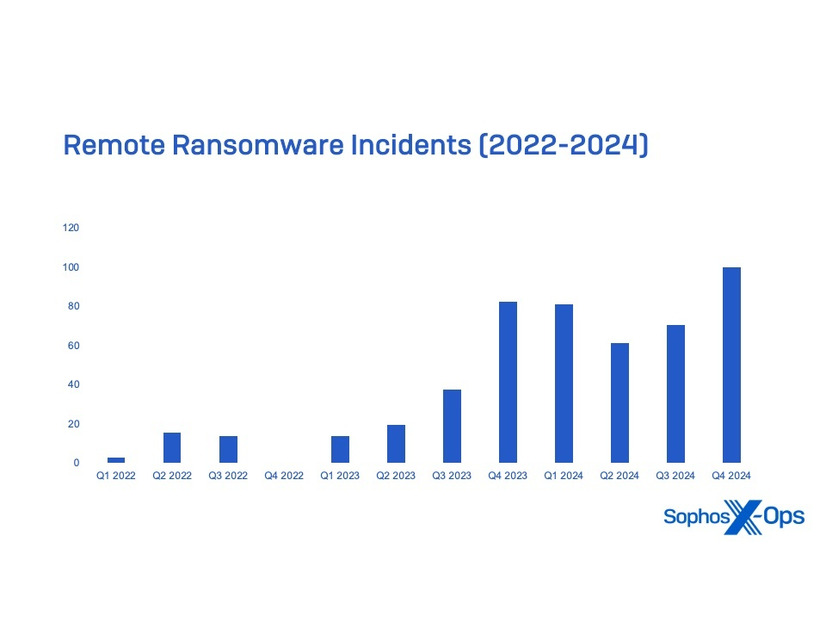 Remote Ransomware Incidents (2022-2024)

120
100
80
60
40
20
0

Q1 2022 Q2 2022 Q3 2022 Q4 2022 Q1 2023 Q2 2023 Q3 2023 Q4 2023 Q1 2024 Q2 2024 Q3 2024 Q4 2024

Sophos X-Ops